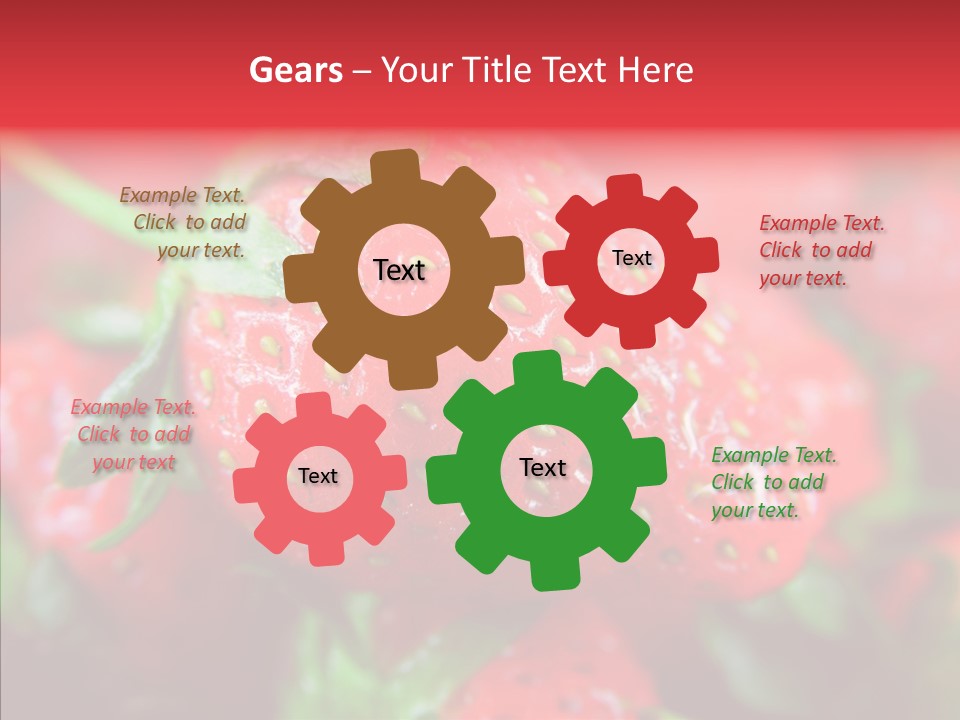 Gears – Your Title Text Here

Example Text. Click to add your text.

Text

Text

Example Text. Click to add your text.

Example Text. Click to add your text

Text

Text

Example Text. Click to add your text.